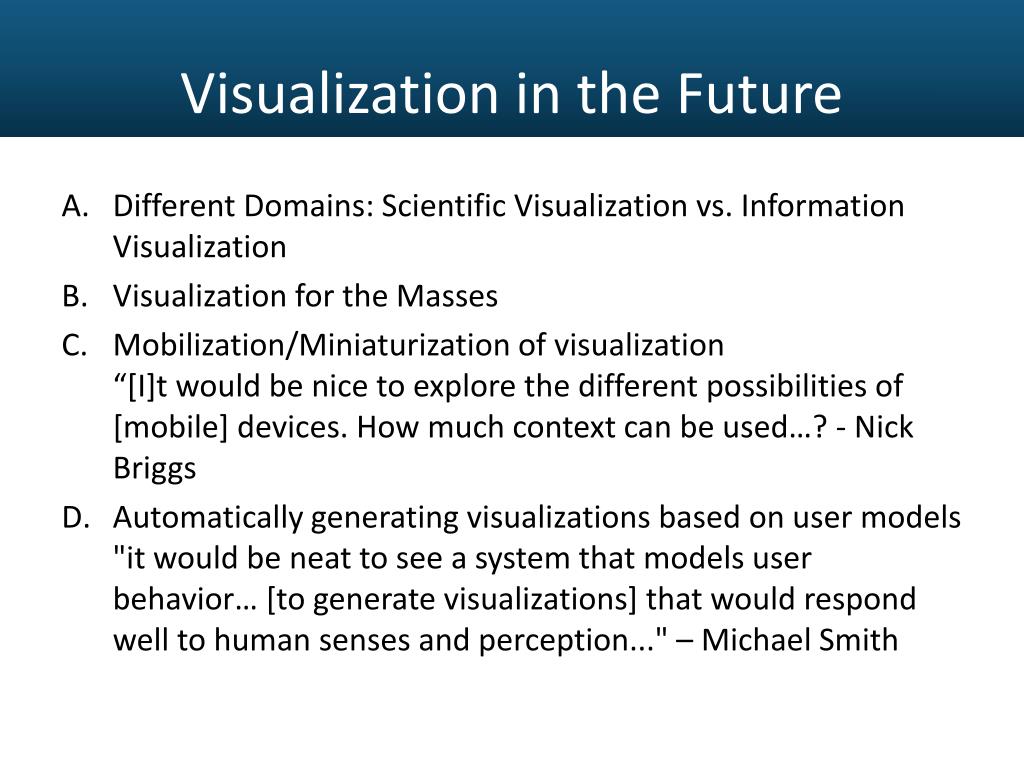 Visualization in the Future

A. Different Domains: Scientific Visualization vs. Information Visualization

B. Visualization for the Masses

C. Mobilization/Miniaturization of visualization
“[I]t would be nice to explore the different possibilities of [mobile] devices. How much context can be used…? - Nick Briggs

D. Automatically generating visualizations based on user models
"it would be neat to see a system that models user behavior… [to generate visualizations] that would respond well to human senses and perception..." – Michael Smith